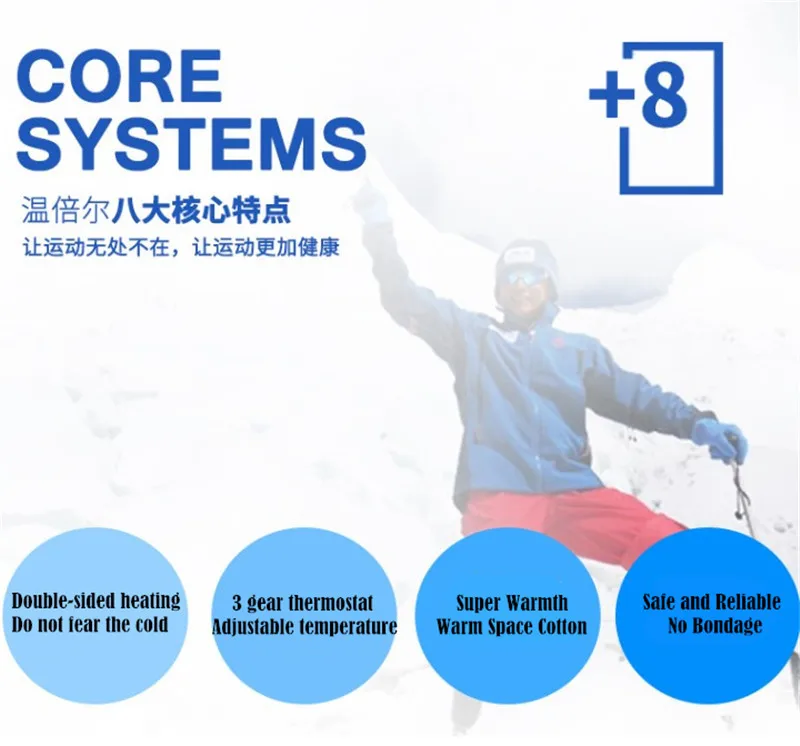 CORE SYSTEMS

+8

温倍尔八大核心特点

让运动无处不在，让运动更加健康

Double-sided heating
Do not fear the cold

3 gear thermostat
Adjustable temperature

Super Warmth
Warm Space Cotton

Safe and Reliable
No Bondage